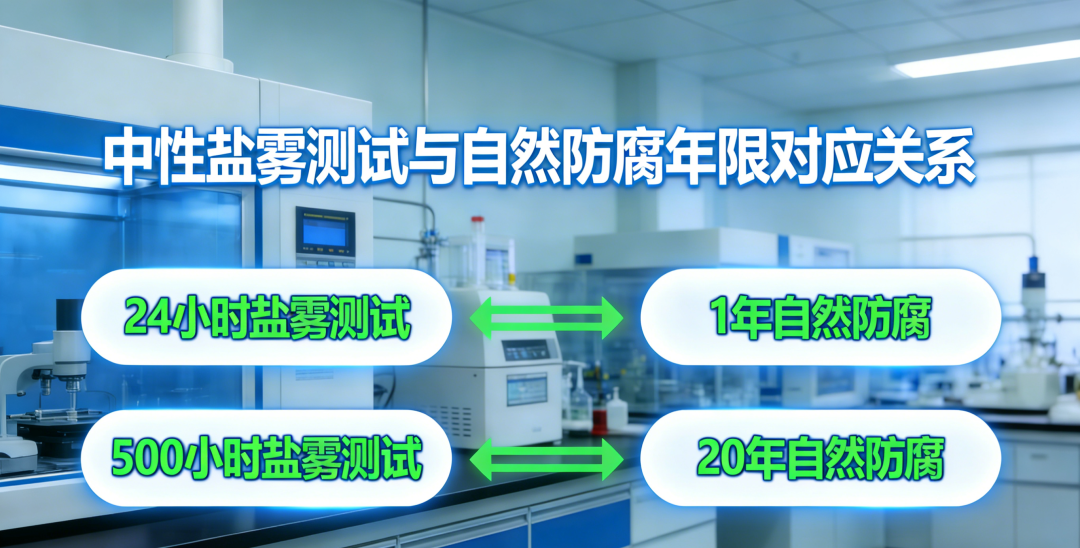 中性盐雾测试与自然防腐年限对应关系

24小时盐雾测试

1年自然防腐

500小时盐雾测试

20年自然防腐